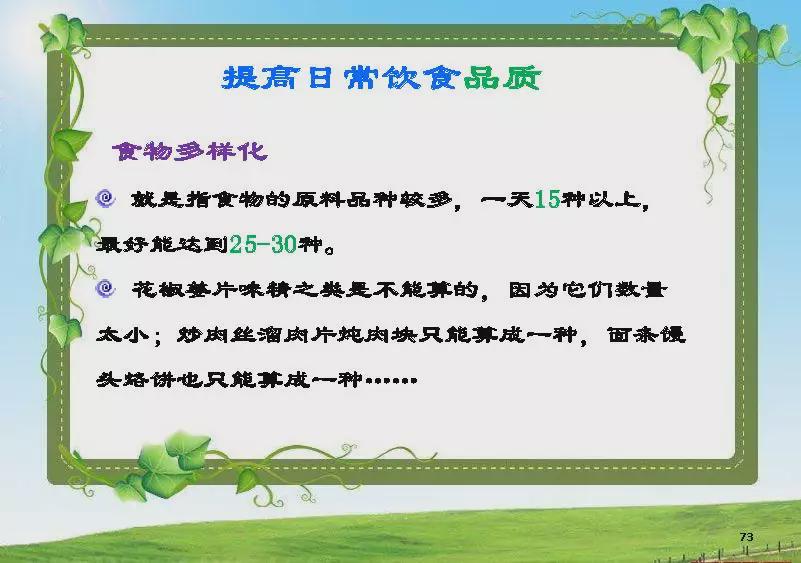 提高日常饮食品质

食物多样化

就是指食物的原料品种较多，一天15种以上，最好能达到25-30种。

花椒姜片味精之类是不能算的，因为它们数量太小；炒肉丝溜肉片炖肉块只能算成一种，面条馒头烙饼也只能算成一种……

73